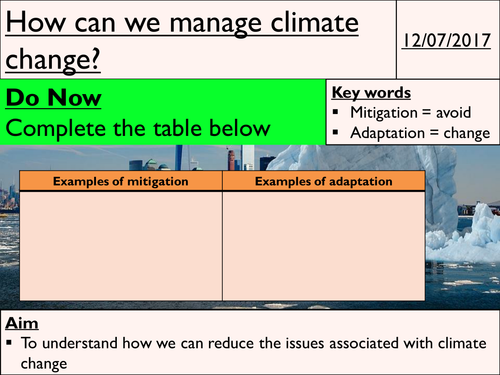 How can we manage climate change?

12/07/2017

Do Now
Complete the table below

Key words
▪ Mitigation = avoid
▪ Adaptation = change

| Examples of mitigation | Examples of adaptation |
|---|---|
| | |

Aim
▪ To understand how we can reduce the issues associated with climate change